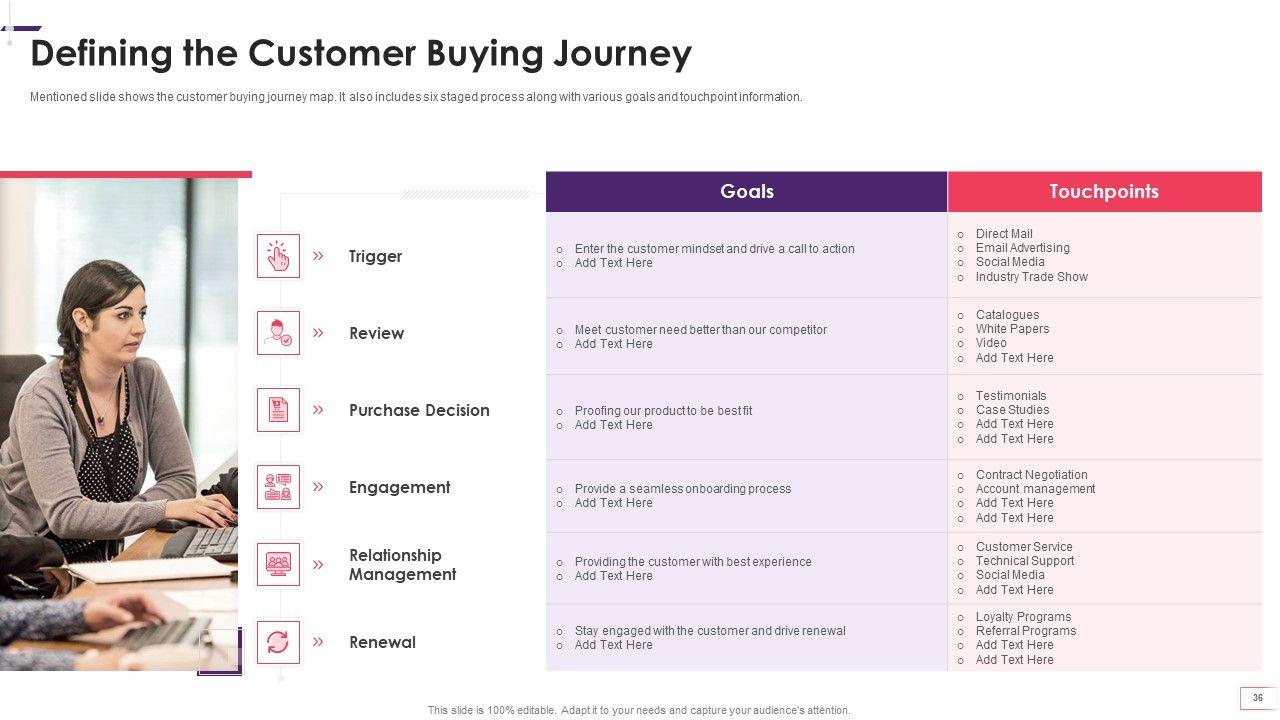 Defining the Customer Buying Journey

Mentioned slide shows the customer buying journey map. It also includes six staged process along with various goals and touchpoint information.

| | Goals | Touchpoints |
|---|---|---|
| » Trigger | ○ Enter the customer mindset and drive a call to action ○ Add Text Here | ○ Direct Mail ○ Email Advertising ○ Social Media ○ Industry Trade Show |
| » Review | ○ Meet customer need better than our competitor ○ Add Text Here | ○ Catalogues ○ White Papers ○ Video ○ Add Text Here |
| » Purchase Decision | ○ Proofing our product to be best fit ○ Add Text Here | ○ Testimonials ○ Case Studies ○ Add Text Here ○ Add Text Here |
| » Engagement | ○ Provide a seamless onboarding process ○ Add Text Here | ○ Contract Negotiation ○ Account management ○ Add Text Here ○ Add Text Here |
| » Relationship Management | ○ Providing the customer with best experience ○ Add Text Here | ○ Customer Service ○ Technical Support ○ Social Media ○ Add Text Here |
| » Renewal | ○ Stay engaged with the customer and drive renewal ○ Add Text Here | ○ Loyalty Programs ○ Referral Programs ○ Add Text Here ○ Add Text Here |

This slide is 100% editable. Adapt it to your needs and capture your audience's attention.

36